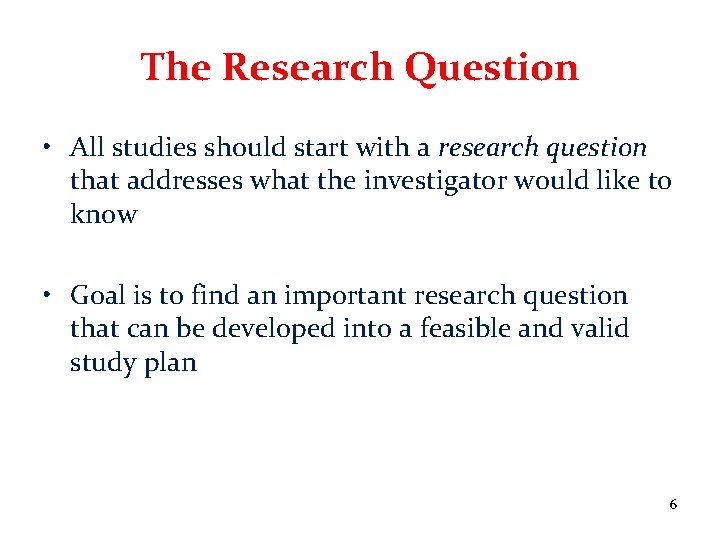 The Research Question

• All studies should start with a research question that addresses what the investigator would like to know

• Goal is to find an important research question that can be developed into a feasible and valid study plan

6